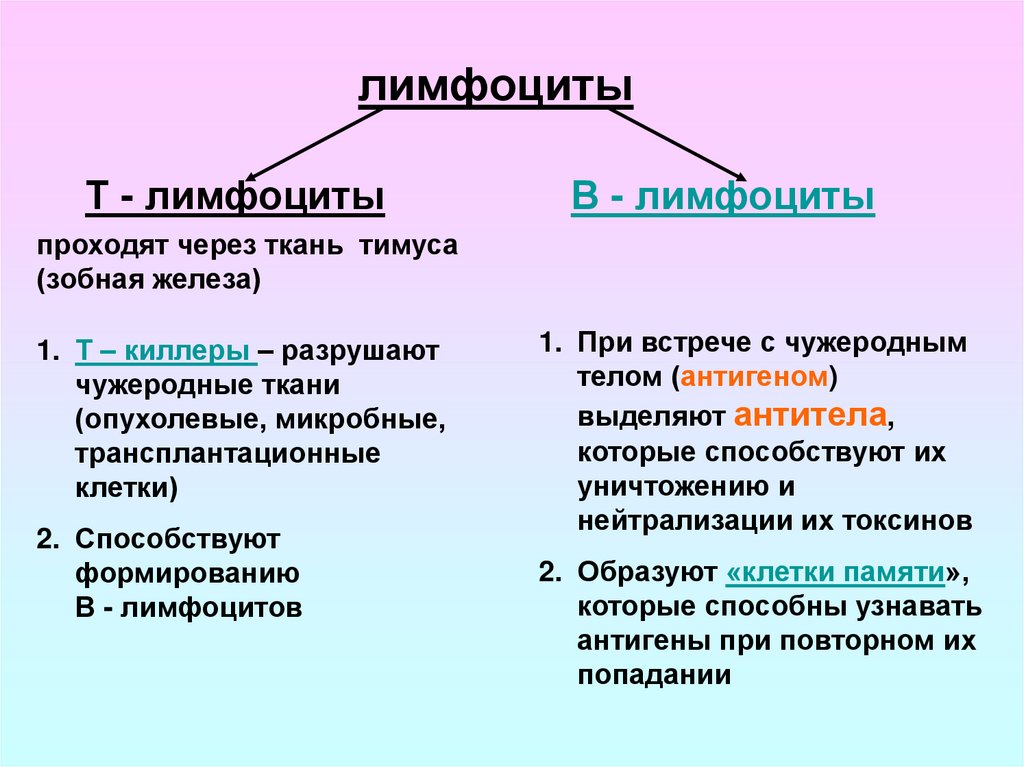 лимфоциты

Т - лимфоциты

проходят через ткань тимуса (зобная железа)

1. Т – киллеры – разрушают чужеродные ткани (опухолевые, микробные, трансплантационные клетки)

2. Способствуют формированию В - лимфоцитов

В - лимфоциты

1. При встрече с чужеродным телом (антигеном) выделяют антитела, которые способствуют их уничтожению и нейтрализации их токсинов

2. Образуют «клетки памяти», которые способны узнавать антигены при повторном их попадании